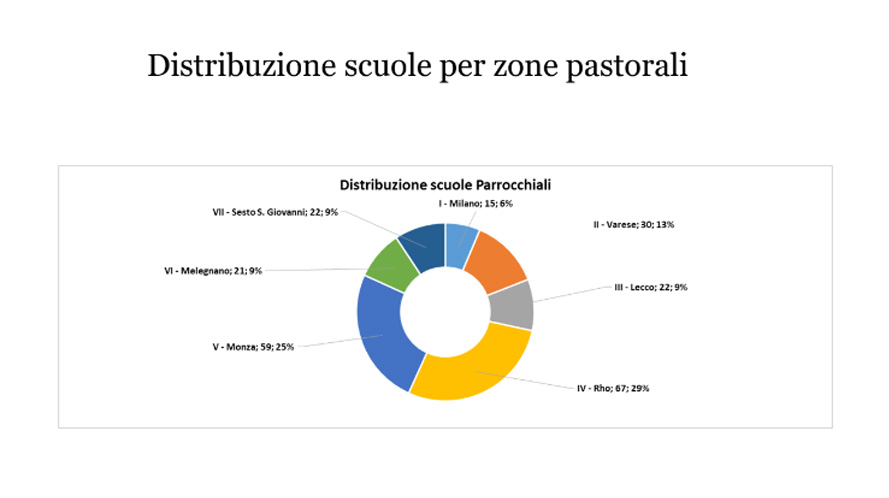 Distribuzione scuole per zone pastorali

Distribuzione scuole Parrocchiali

I - Milano; 15; 6%

II - Varese; 30; 13%

III - Lecco; 22; 9%

IV - Rho; 67; 29%

V - Monza; 59; 25%

VI - Melegnano; 21; 9%

VII - Sesto S. Giovanni; 22; 9%